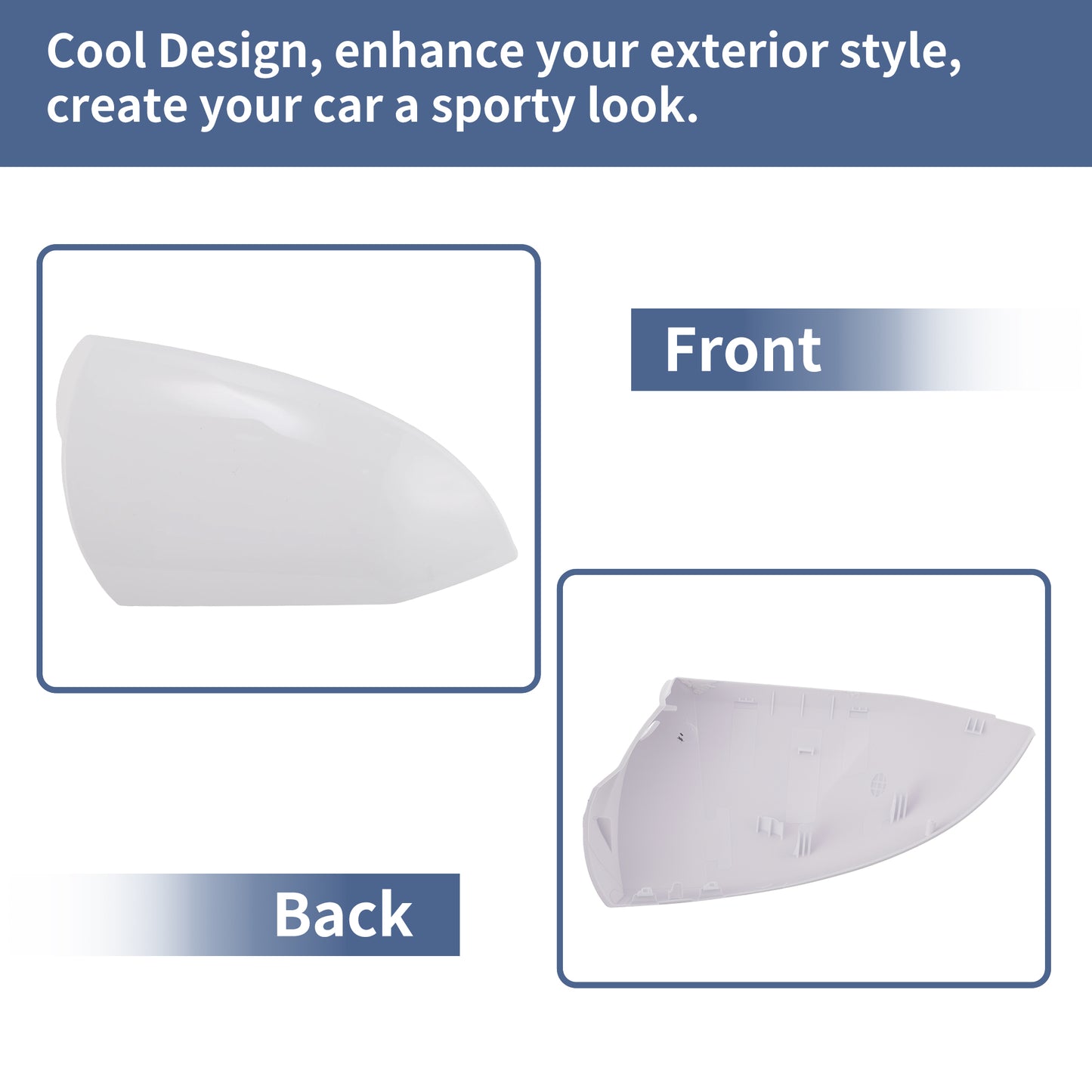 Cool Design, enhance your exterior style, create your car a sporty look.

Front

Back